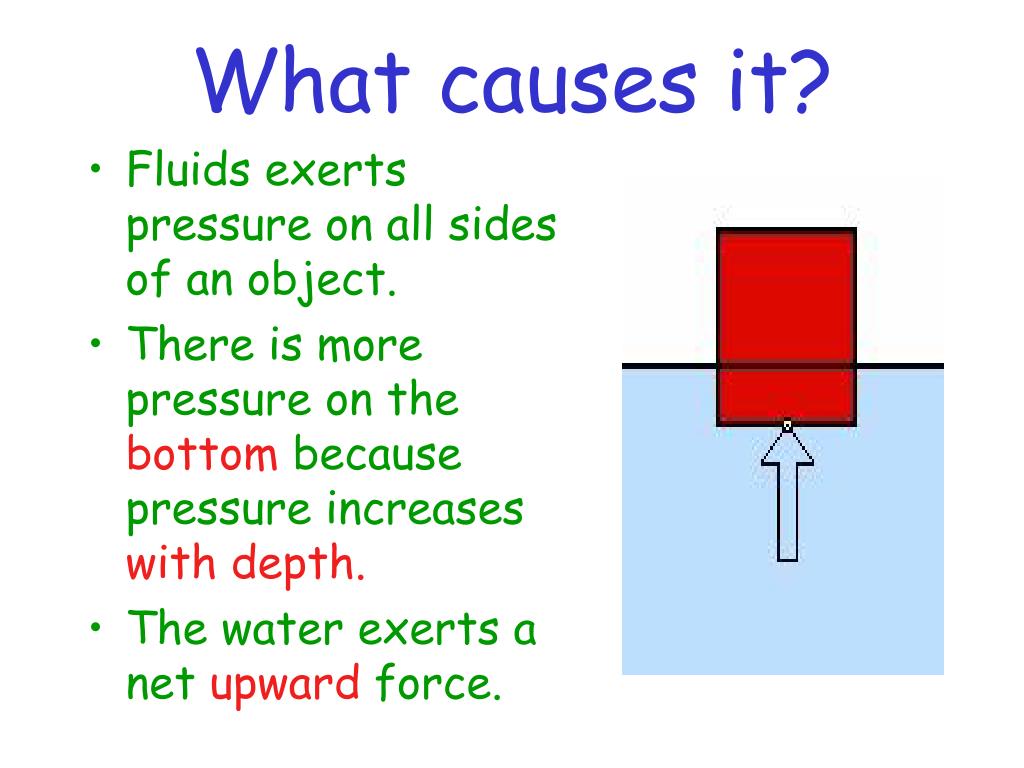 What causes it?

• Fluids exerts pressure on all sides of an object.

• There is more pressure on the bottom because pressure increases with depth.

• The water exerts a net upward force.